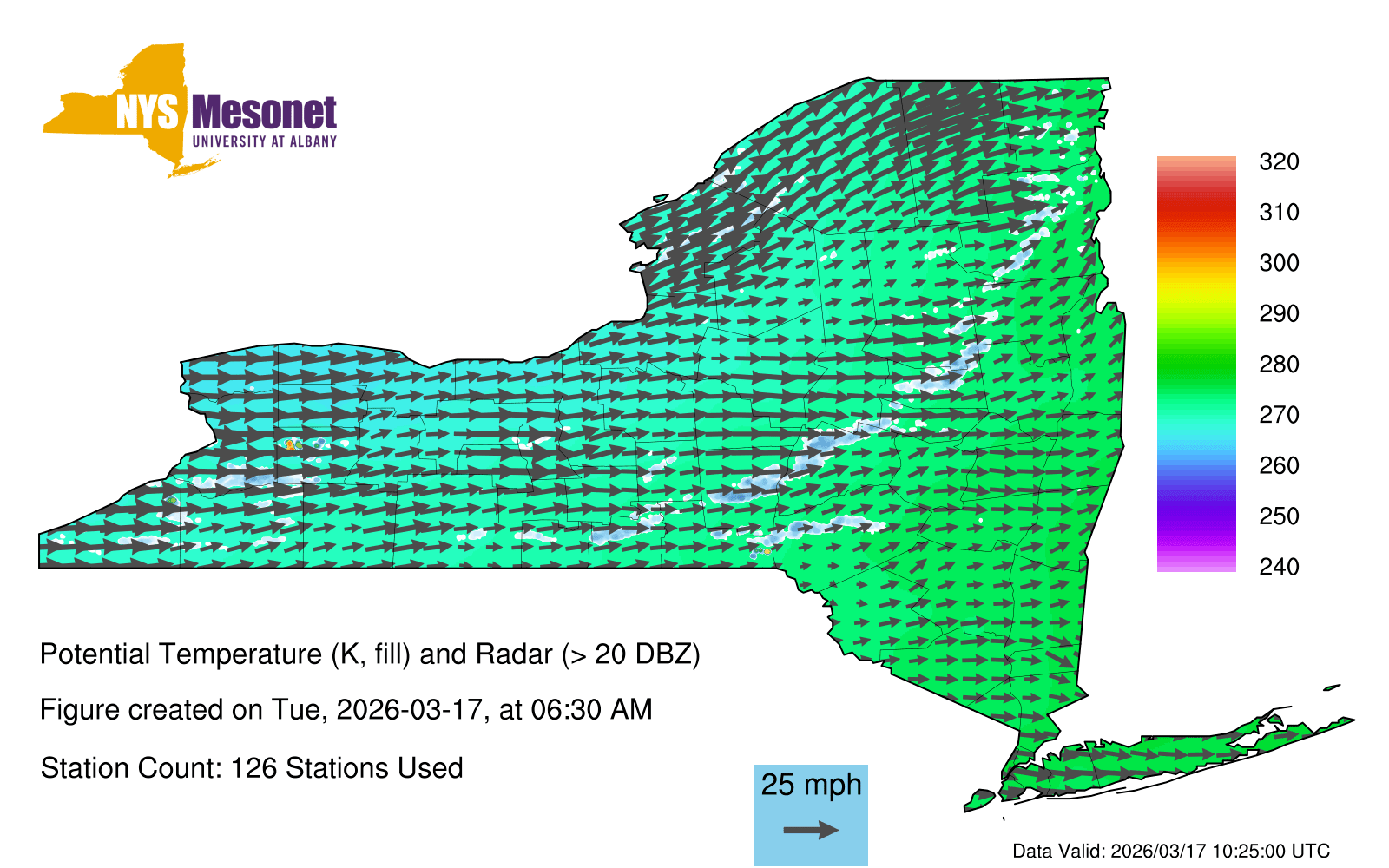 NYS Mesonet
UNIVERSITY AT ALBANY

320
310
300
290
280
270
260
250
240

Potential Temperature (K, fill) and Radar (> 20 DBZ)

Figure created on Tue, 2026-03-17, at 06:30 AM

Station Count: 126 Stations Used

25 mph

Data Valid: 2026/03/17 10:25:00 UTC